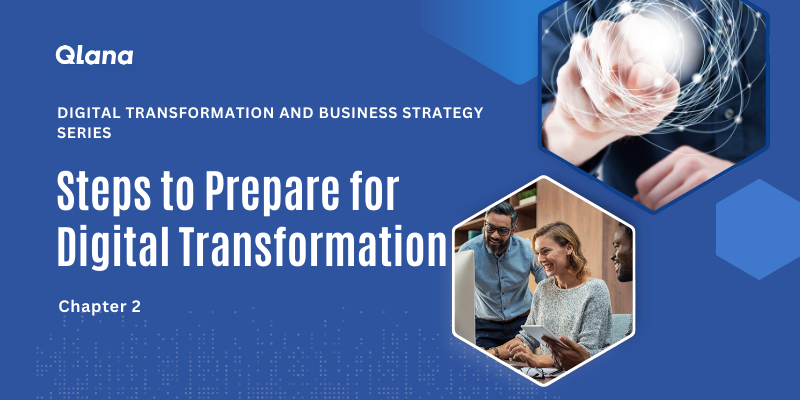 Qlana

DIGITAL TRANSFORMATION AND BUSINESS STRATEGY SERIES

Steps to Prepare for Digital Transformation

Chapter 2